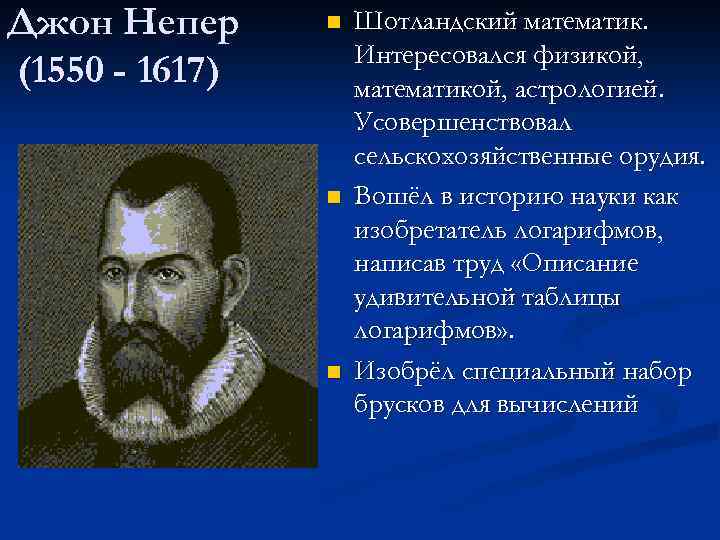 Джон Непер
(1550 - 1617)

Шотландский математик. Интересовался физикой, математикой, астрологией. Усовершенствовал сельскохозяйственные орудия.

Вошёл в историю науки как изобретатель логарифмов, написав труд «Описание удивительной таблицы логарифмов».

Изобрёл специальный набор брусков для вычислений